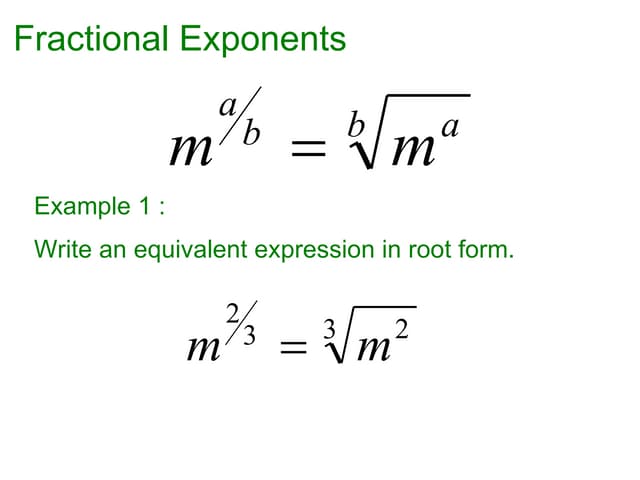 Fractional Exponents

$m^{a/b} = \sqrt[b]{m^a}$

Example 1 :

Write an equivalent expression in root form.

$m^{2/3} = \sqrt[3]{m^2}$